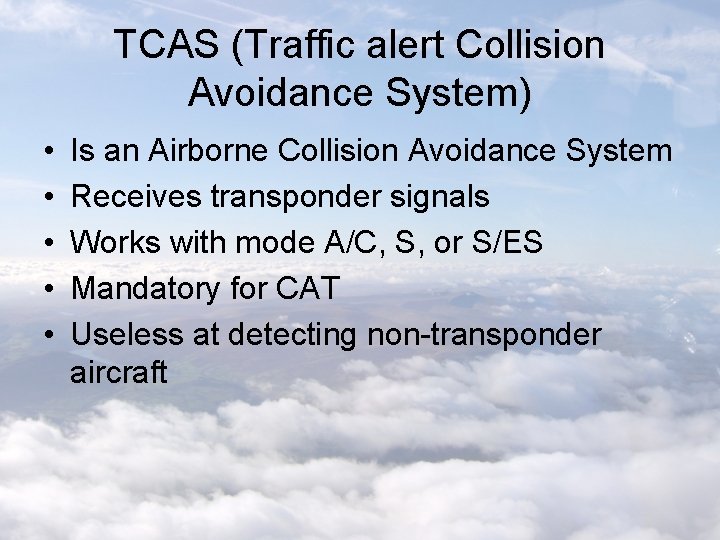 TCAS (Traffic alert Collision Avoidance System)

• Is an Airborne Collision Avoidance System
• Receives transponder signals
• Works with mode A/C, S, or S/ES
• Mandatory for CAT
• Useless at detecting non-transponder aircraft